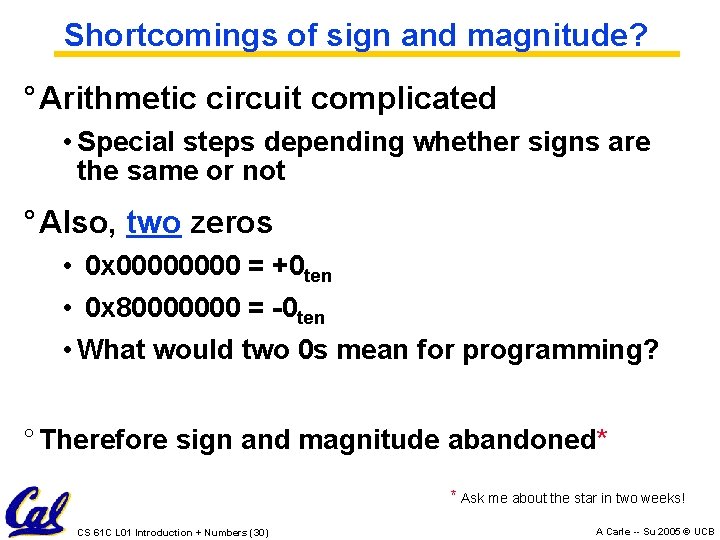 Shortcomings of sign and magnitude?

° Arithmetic circuit complicated

• Special steps depending whether signs are the same or not

° Also, two zeros

• 0x00000000 = $+0_{ten}$

• 0x80000000 = $-0_{ten}$

• What would two 0s mean for programming?

° Therefore sign and magnitude abandoned*

* Ask me about the star in two weeks!

Cal

CS 61C L01 Introduction + Numbers (30)

A Carle -- Su 2005 © UCB